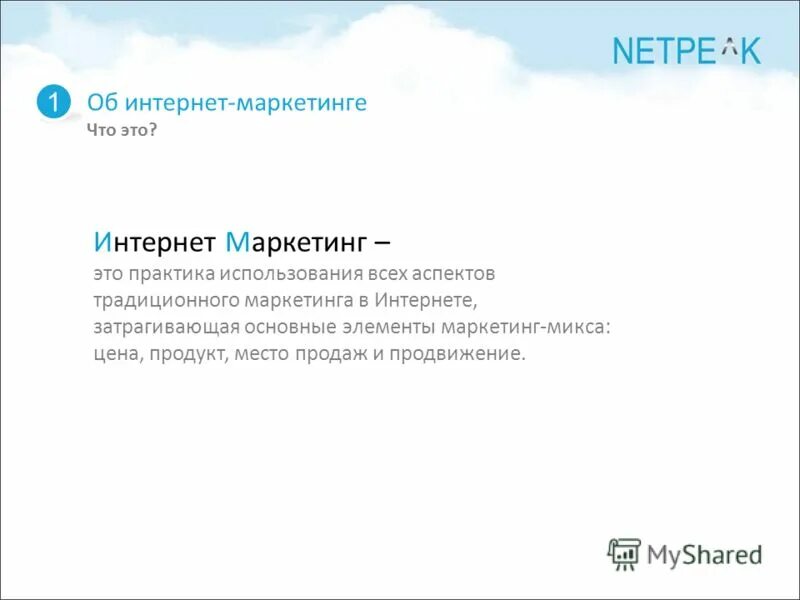 NETPEAK

1 Об интернет-маркетинге
Что это?

Интернет Маркетинг –
это практика использования всех аспектов традиционного маркетинга в Интернете, затрагивающая основные элементы маркетинг-микса: цена, продукт, место продаж и продвижение.

MyShared